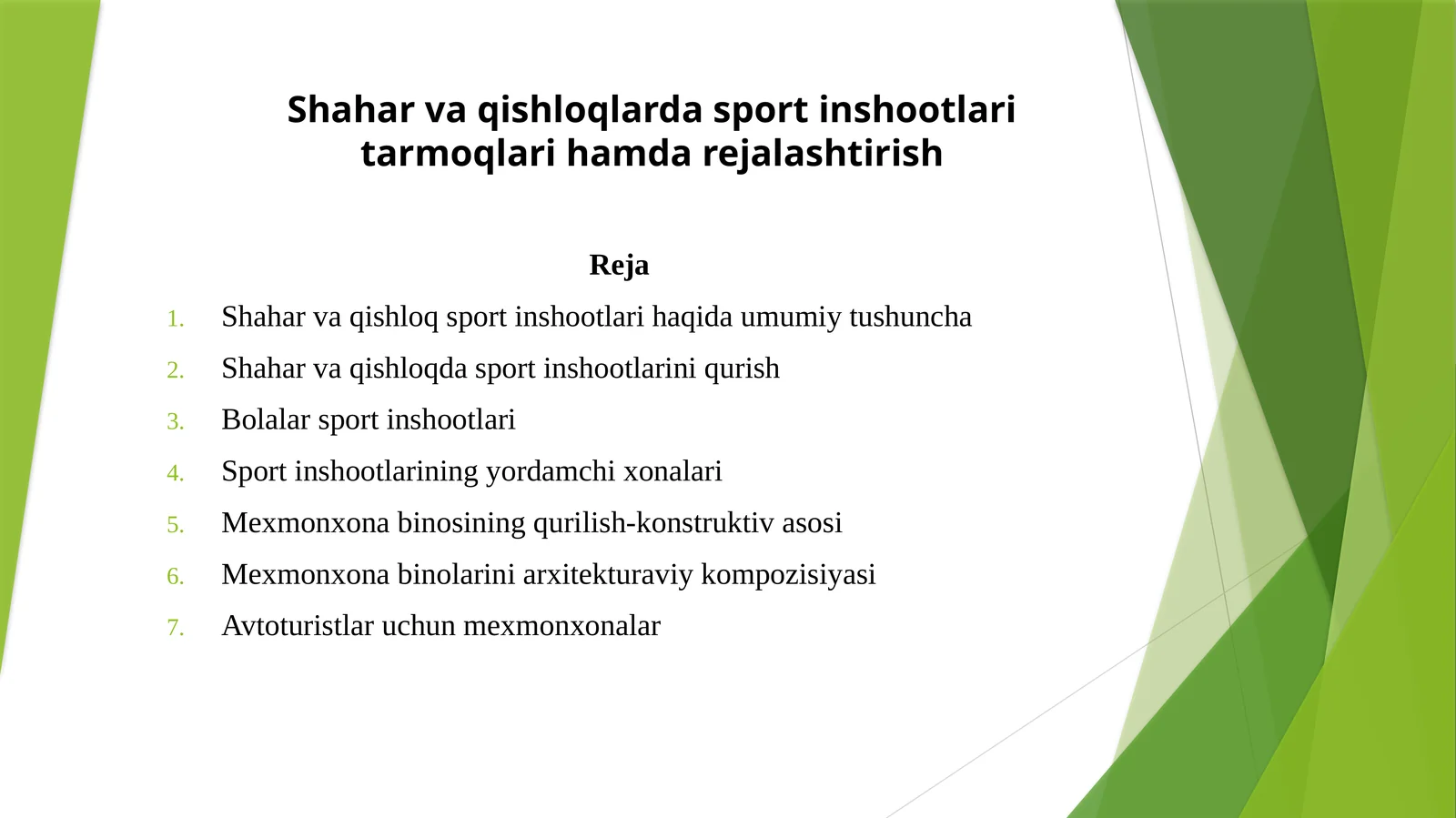 Shahar va qishloqlarda sport inshootlari tarmoqlari hamda rejalashtirish

Reja

1. Shahar va qishloq sport inshootlari haqida umumiy tushuncha
2. Shahar va qishloqda sport inshootlarini qurish
3. Bolalar sport inshootlari
4. Sport inshootlarining yordamchi xonalari
5. Mexmonxona binosining qurilish-konstruktiv asosi
6. Mexmonxona binolarini arxitekturaviy kompozisiyasi
7. Avtoturistlar uchun mexmonxonalar